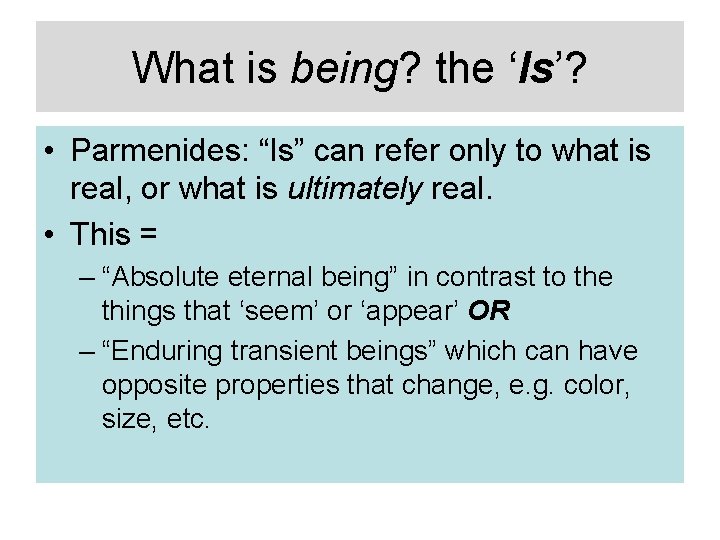 What is being? the ‘Is’?

• Parmenides: “Is” can refer only to what is real, or what is ultimately real.

• This =

– “Absolute eternal being” in contrast to the things that ‘seem’ or ‘appear’ OR

– “Enduring transient beings” which can have opposite properties that change, e.g. color, size, etc.